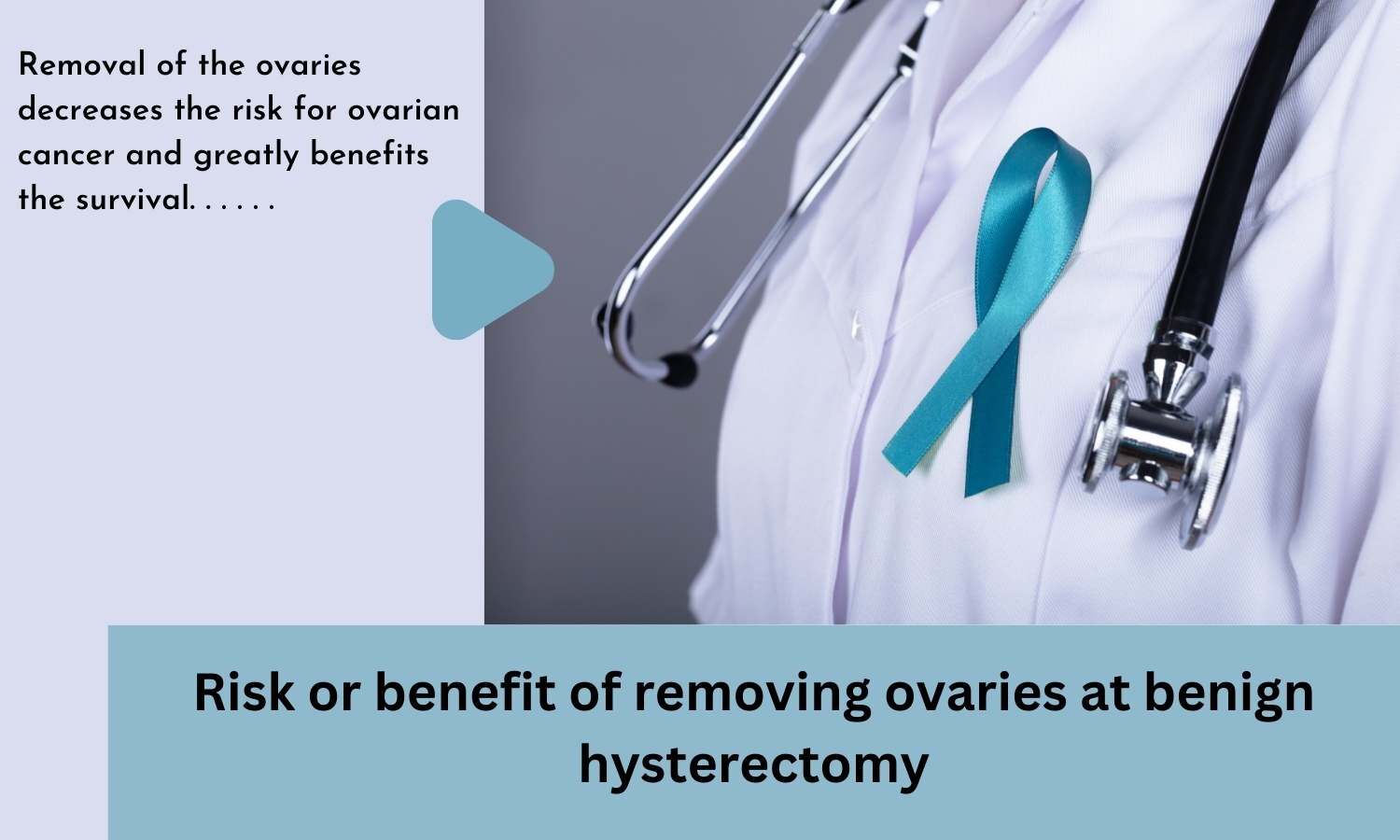 Removal of the ovaries decreases the risk for ovarian cancer and greatly benefits the survival. . . . . .

Risk or benefit of removing ovaries at benign hysterectomy